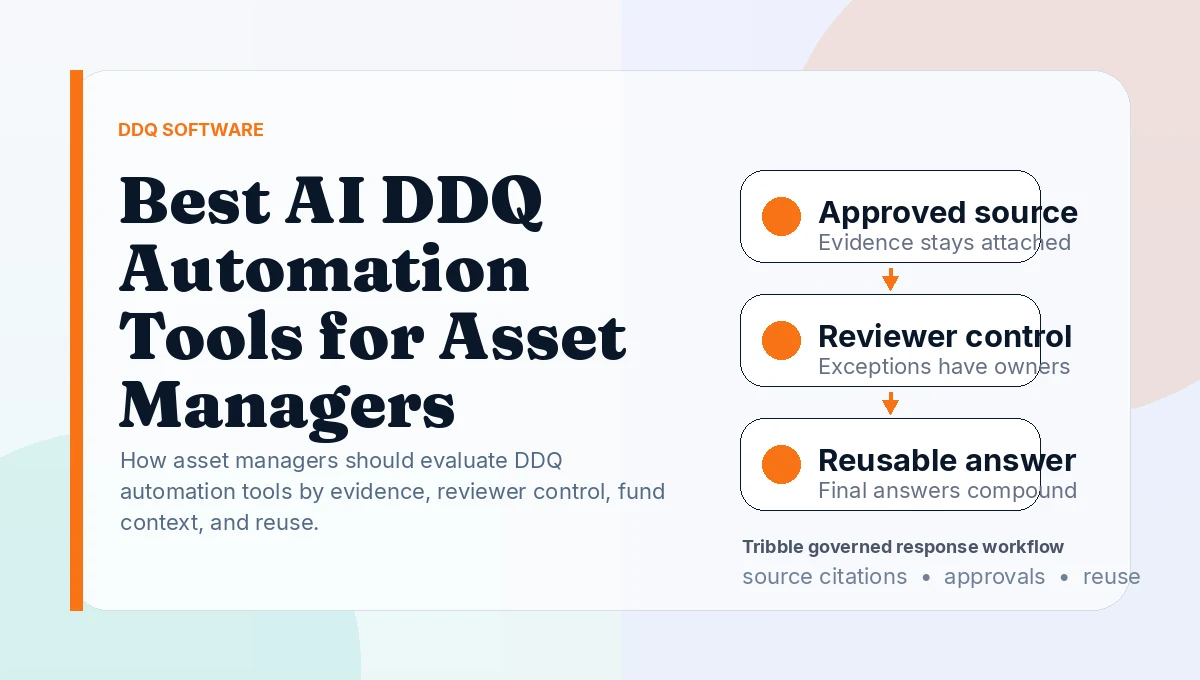 DDQ SOFTWARE

Best AI DDQ Automation Tools for Asset Managers

How asset managers should evaluate DDQ automation tools by evidence, reviewer control, fund context, and reuse.

Approved source
Evidence stays attached

Reviewer control
Exceptions have owners

Reusable answer
Final answers compound

Tribble governed response workflow
source citations • approvals • reuse